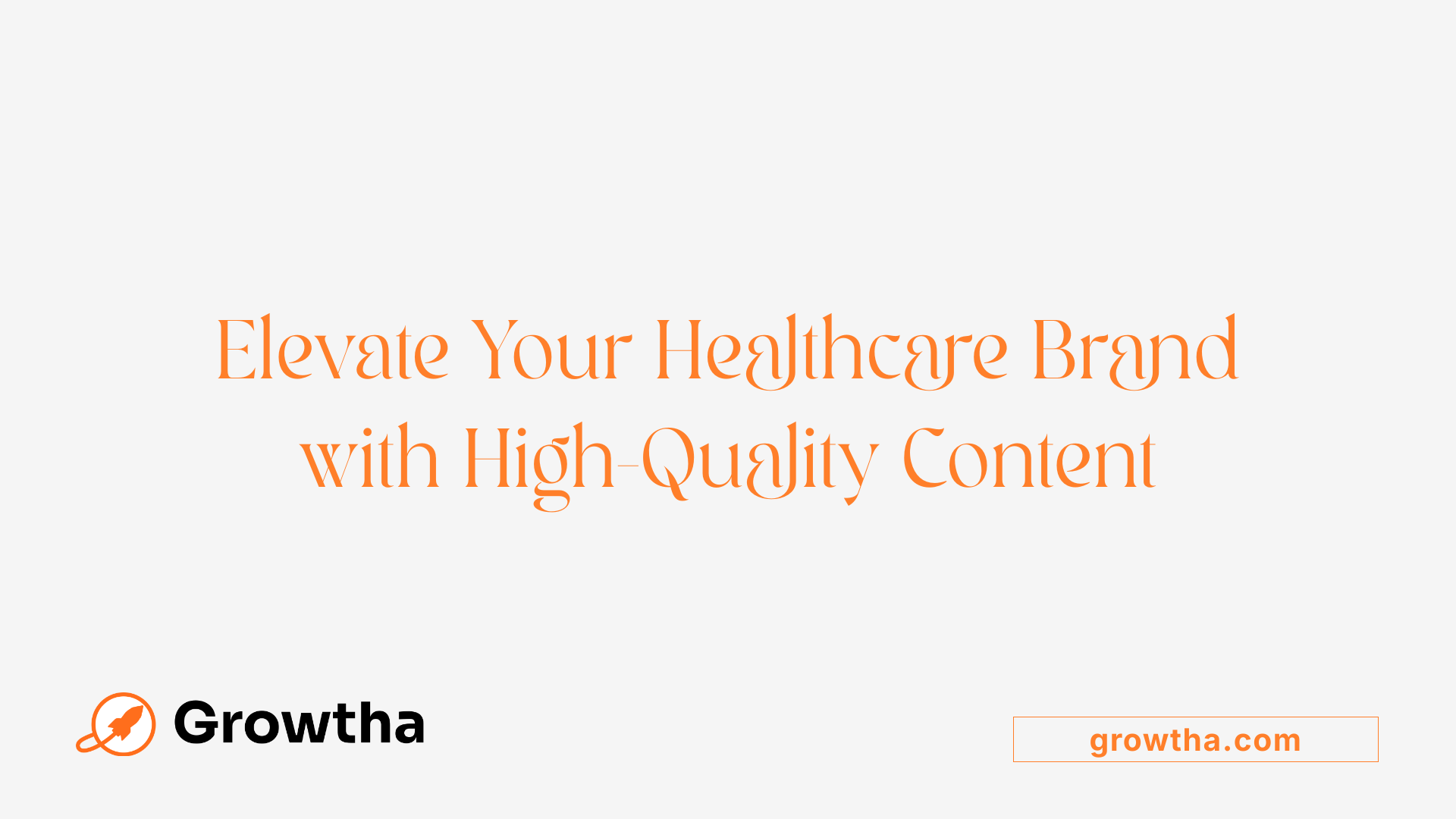 Elevate Your Healthcare Brand with High-Quality Content

Growtha

growtha.com